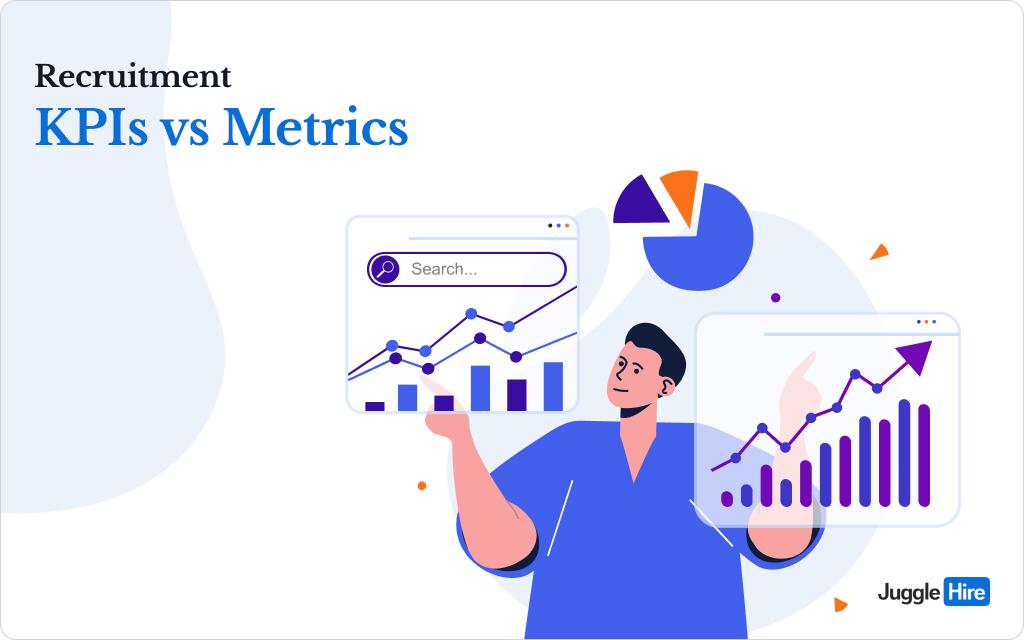 Recruitment
KPIs vs Metrics

Search...

Juggle Hire